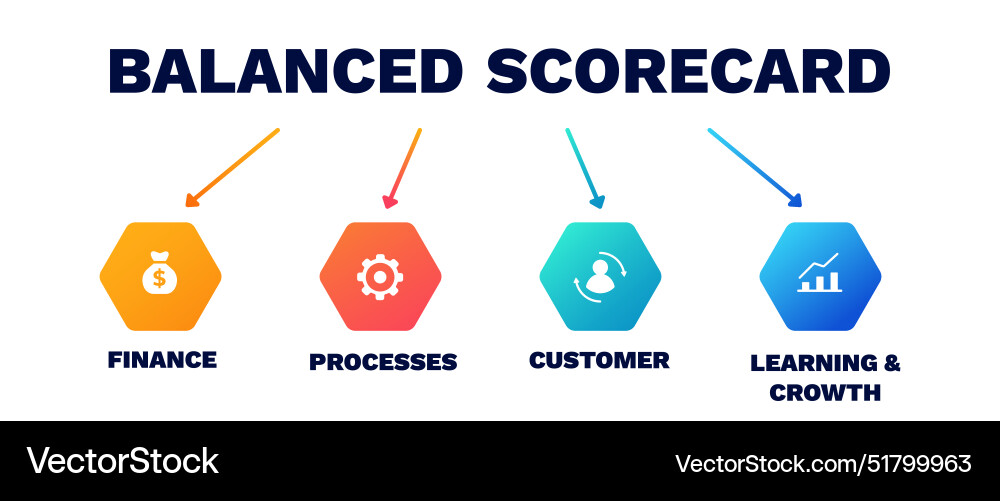 BALANCED SCORECARD

$

FINANCE

PROCESSES

CUSTOMER

LEARNING & CROWTH

VectorStock

VectorStock.com/51799963